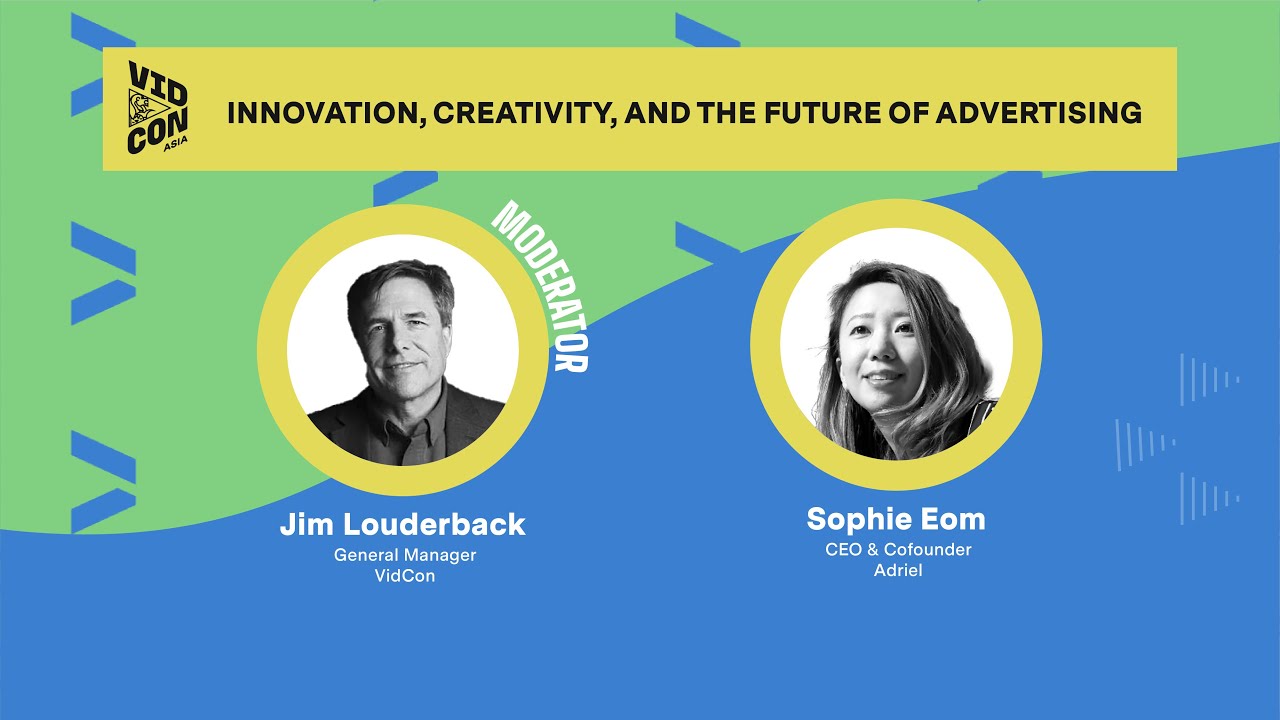 VID CON ASIA

INNOVATION, CREATIVITY, AND THE FUTURE OF ADVERTISING

MODERATOR

Jim Louderback
General Manager
VidCon

Sophie Eom
CEO & Cofounder
Adriel